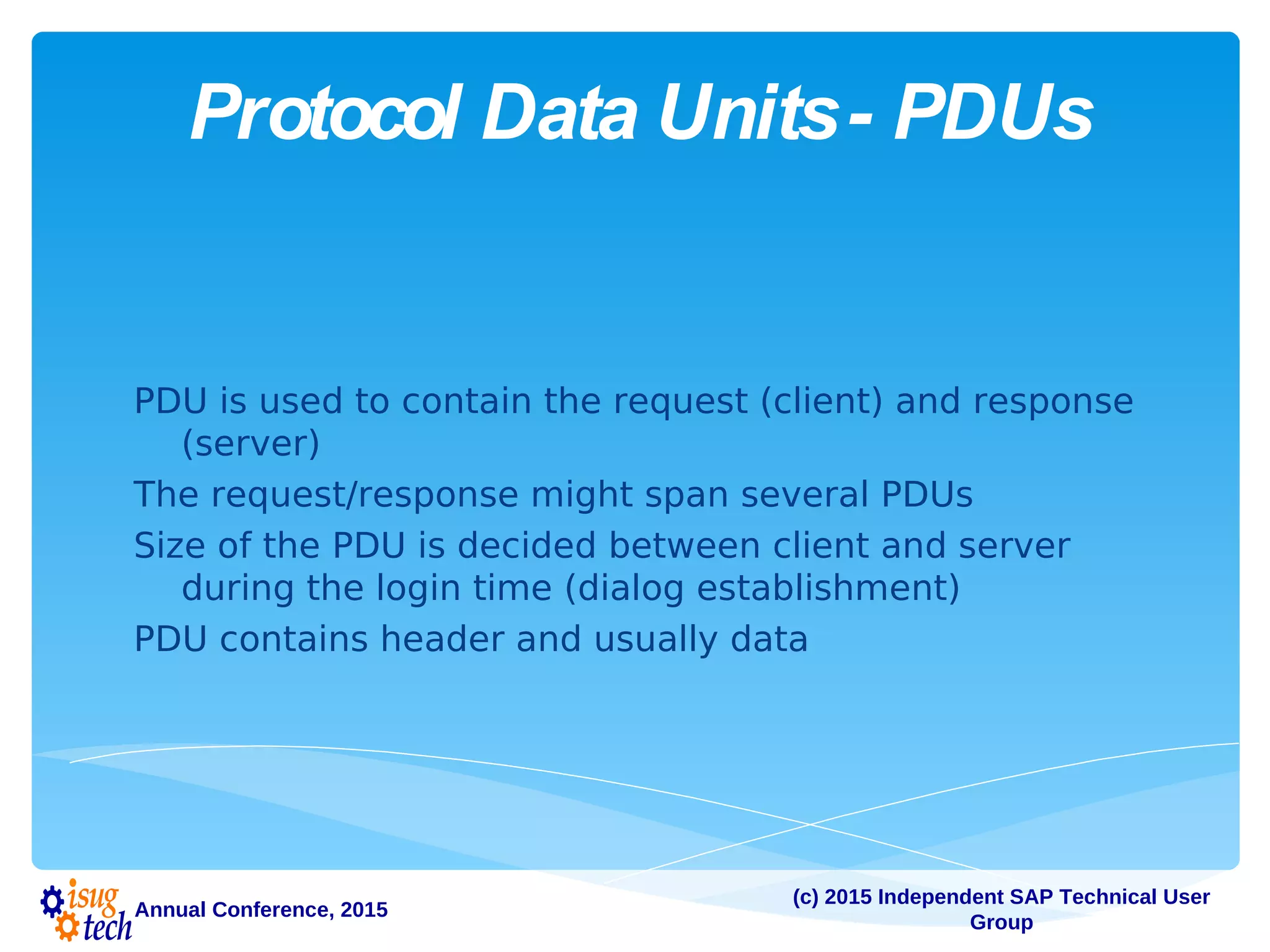 Protocol Data Units - PDUs

PDU is used to contain the request (client) and response (server)

The request/response might span several PDUs

Size of the PDU is decided between client and server during the login time (dialog establishment)

PDU contains header and usually data

isug tech Annual Conference, 2015

(c) 2015 Independent SAP Technical User Group